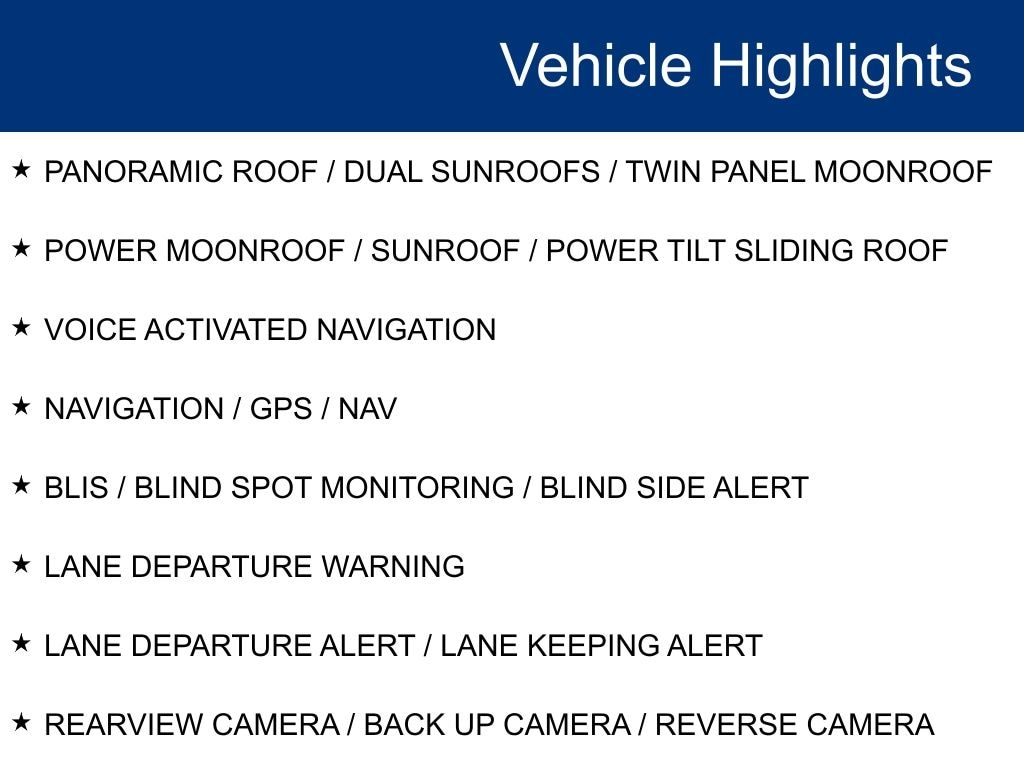 Vehicle Highlights

★ PANORAMIC ROOF / DUAL SUNROOFS / TWIN PANEL MOONROOF

★ POWER MOONROOF / SUNROOF / POWER TILT SLIDING ROOF

★ VOICE ACTIVATED NAVIGATION

★ NAVIGATION / GPS / NAV

★ BLIS / BLIND SPOT MONITORING / BLIND SIDE ALERT

★ LANE DEPARTURE WARNING

★ LANE DEPARTURE ALERT / LANE KEEPING ALERT

★ REARVIEW CAMERA / BACK UP CAMERA / REVERSE CAMERA